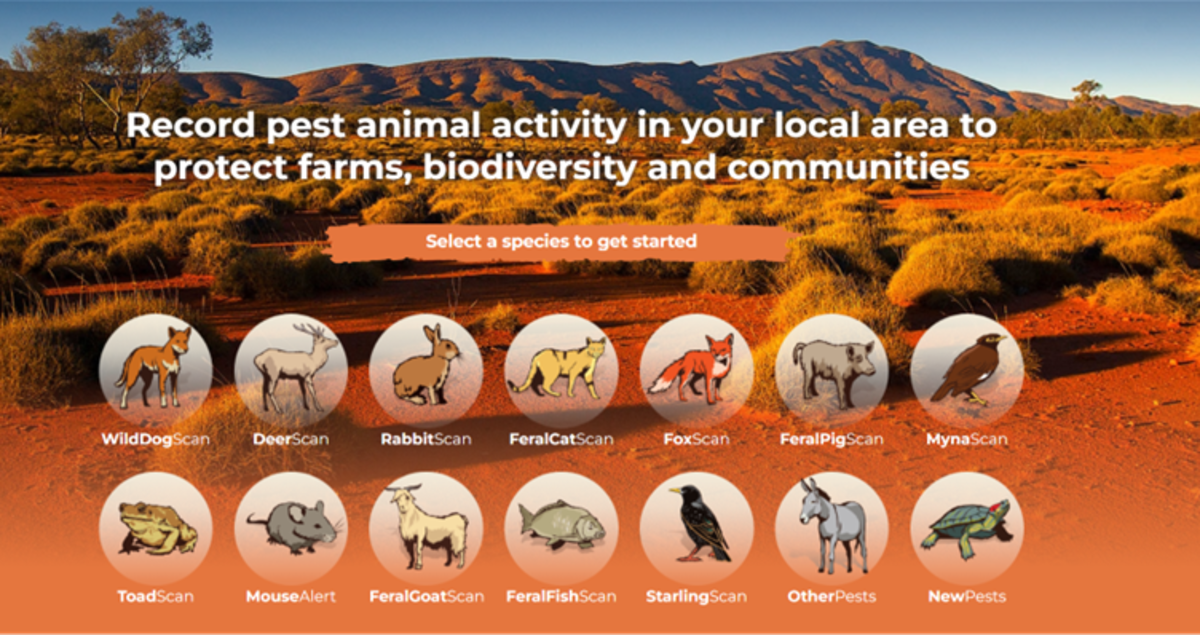 Record pest animal activity in your local area to protect farms, biodiversity and communities

Select a species to get started

WildDogScan
DeerScan
RabbitScan
FeralCatScan
FoxScan
FeralPigScan
MynaScan
ToadScan
MouseAlert
FeralGoatScan
FeralFishScan
StarlingScan
OtherPests
NewPests